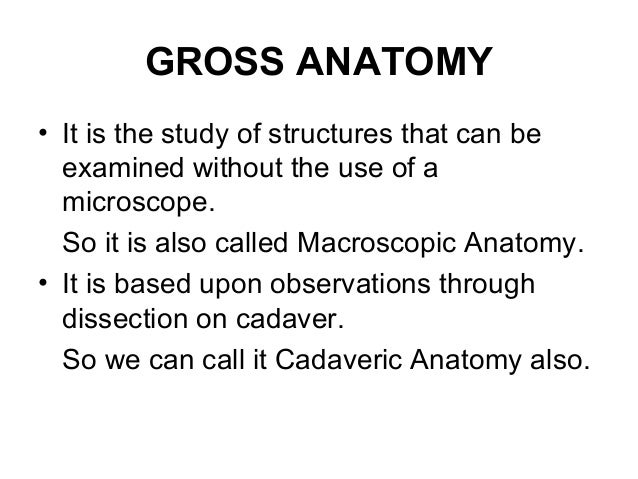 GROSS ANATOMY

• It is the study of structures that can be examined without the use of a microscope.

So it is also called Macroscopic Anatomy.

• It is based upon observations through dissection on cadaver.

So we can call it Cadaveric Anatomy also.